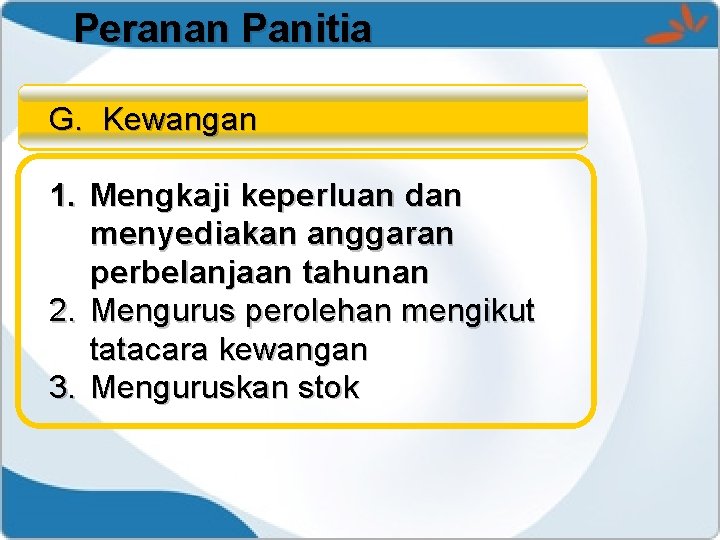 Peranan Panitia

G. Kewangan

1. Mengkaji keperluan dan menyediakan anggaran perbelanjaan tahunan
2. Mengurus perolehan mengikut tatacara kewangan
3. Menguruskan stok